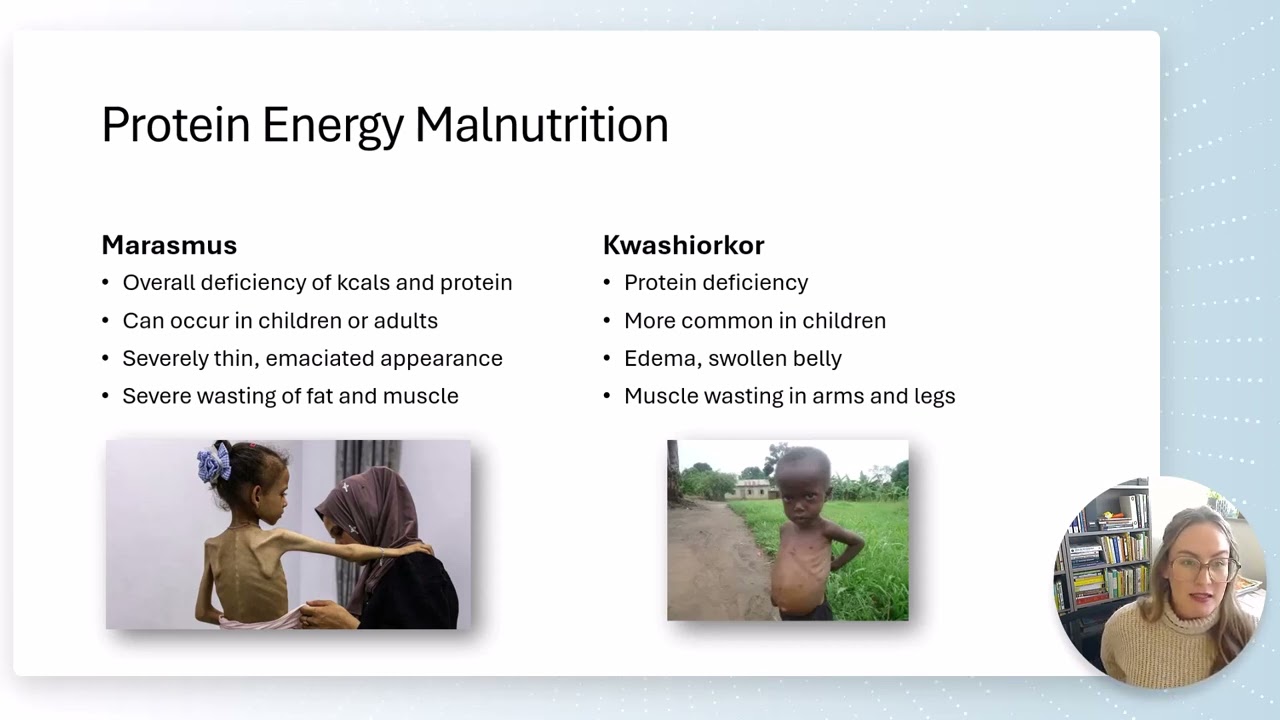 Protein Energy Malnutrition

Marasmus
• Overall deficiency of kcals and protein
• Can occur in children or adults
• Severely thin, emaciated appearance
• Severe wasting of fat and muscle

Kwashiorkor
• Protein deficiency
• More common in children
• Edema, swollen belly
• Muscle wasting in arms and legs